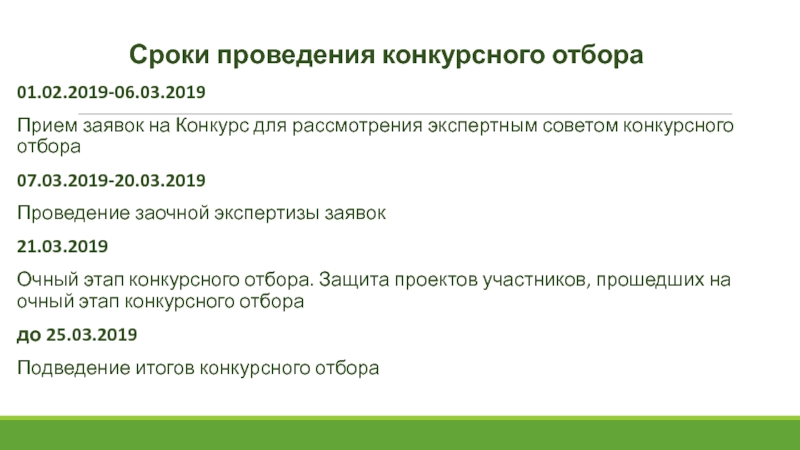 Сроки проведения конкурсного отбора

01.02.2019-06.03.2019

Прием заявок на Конкурс для рассмотрения экспертным советом конкурсного отбора

07.03.2019-20.03.2019

Проведение заочной экспертизы заявок

21.03.2019

Очный этап конкурсного отбора. Защита проектов участников, прошедших на очный этап конкурсного отбора

до 25.03.2019

Подведение итогов конкурсного отбора